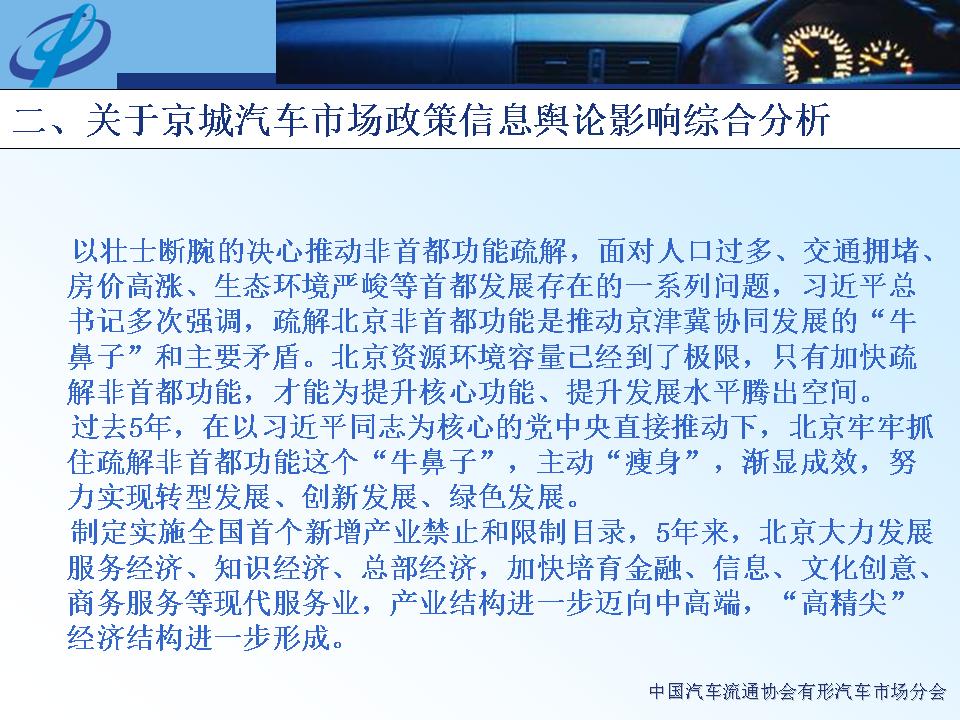 二、关于京城汽车市场政策信息舆论影响综合分析

以壮士断腕的决心推动非首都功能疏解，面对人口过多、交通拥堵、房价高涨、生态环境严峻等首都发展存在的一系列问题，习近平总书记多次强调，疏解北京非首都功能是推动京津冀协同发展的“牛鼻子”和主要矛盾。北京资源环境容量已经到了极限，只有加快疏解非首都功能，才能为提升核心功能、提升发展水平腾出空间。

过去5年，在以习近平同志为核心的党中央直接推动下，北京牢牢抓住疏解非首都功能这个“牛鼻子”，主动“瘦身”，渐显成效，努力实现转型发展、创新发展、绿色发展。

制定实施全国首个新增产业禁止和限制目录，5年来，北京大力发展服务经济、知识经济、总部经济，加快培育金融、信息、文化创意、商务服务等现代服务业，产业结构进一步迈向中高端，“高精尖”经济结构进一步形成。

中国汽车流通协会有形汽车市场分会